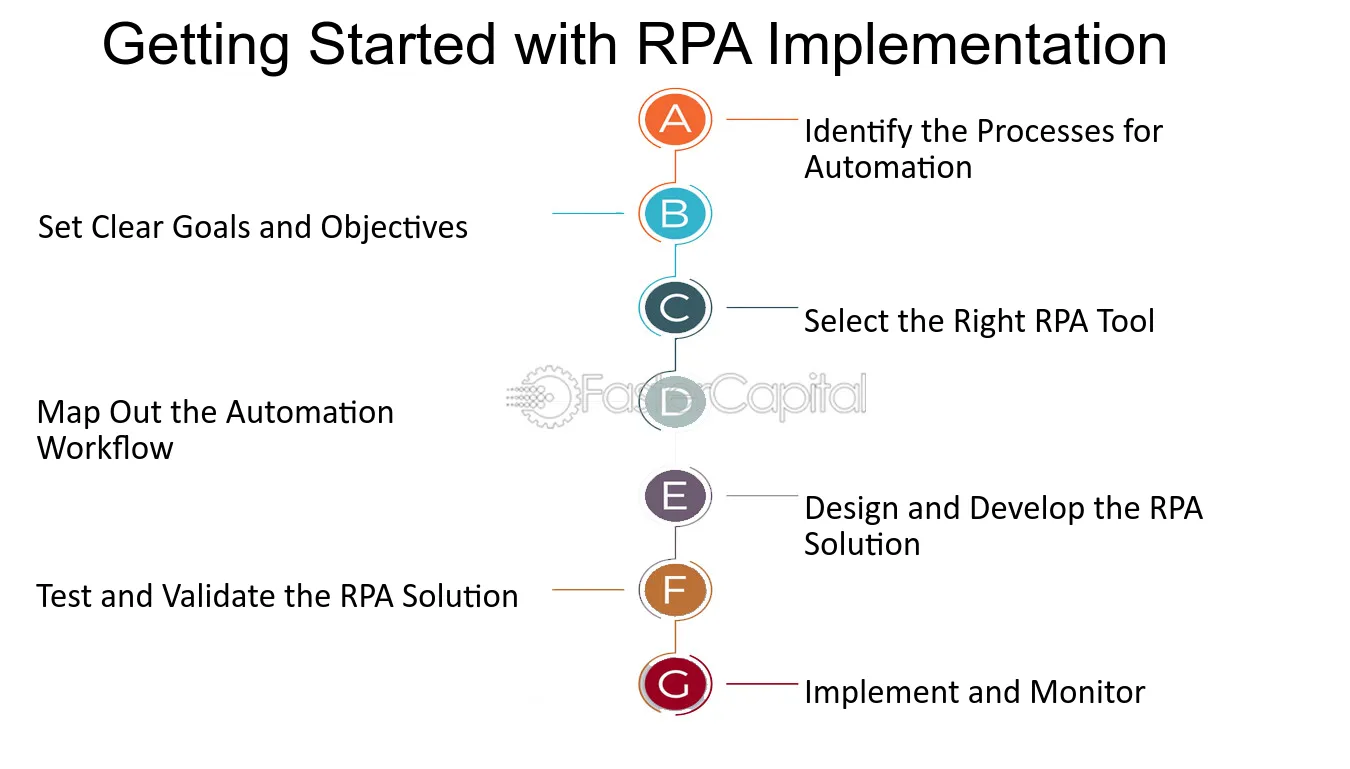 Getting Started with RPA Implementation

A
Identify the Processes for Automation

B
Set Clear Goals and Objectives

C
Select the Right RPA Tool

D
Map Out the Automation Workflow

E
Design and Develop the RPA Solution

F
Test and Validate the RPA Solution

G
Implement and Monitor

FasterCapital